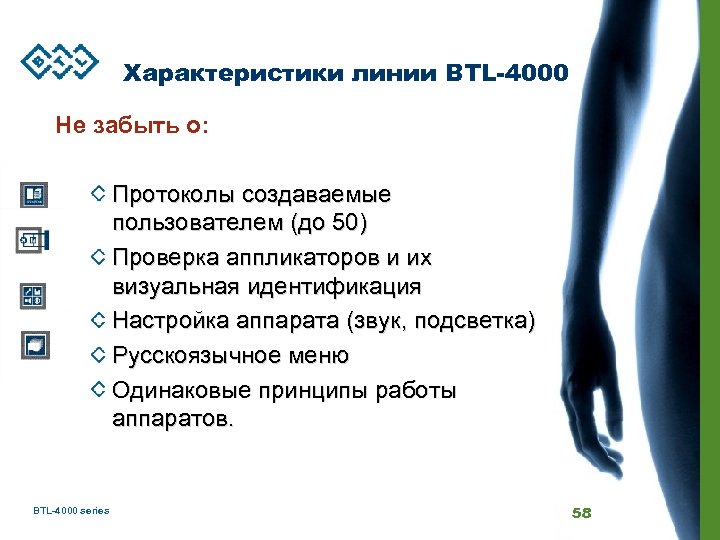 BTL

Характеристики линии BTL-4000

Не забыть о:

◇ Протоколы создаваемые пользователем (до 50)
◇ Проверка аппликаторов и их визуальная идентификация
◇ Настройка аппарата (звук, подсветка)
◇ Русскоязычное меню
◇ Одинаковые принципы работы аппаратов.

BTL-4000 series

58